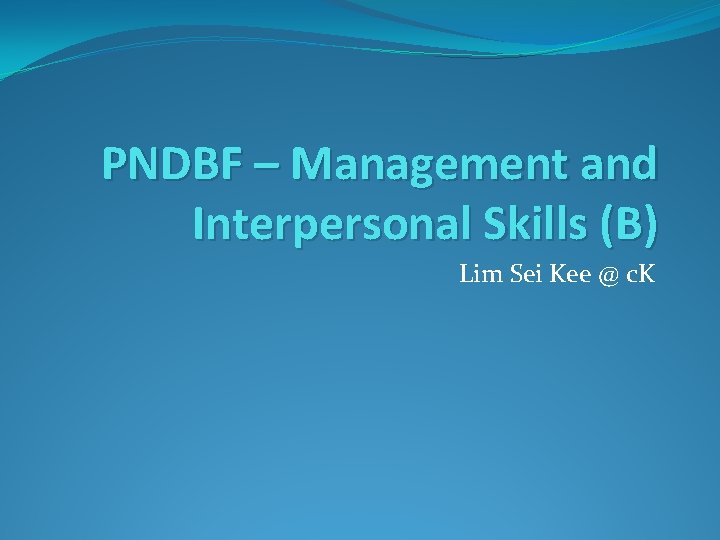 PNDBF – Management and Interpersonal Skills (B)

Lim Sei Kee @ cK